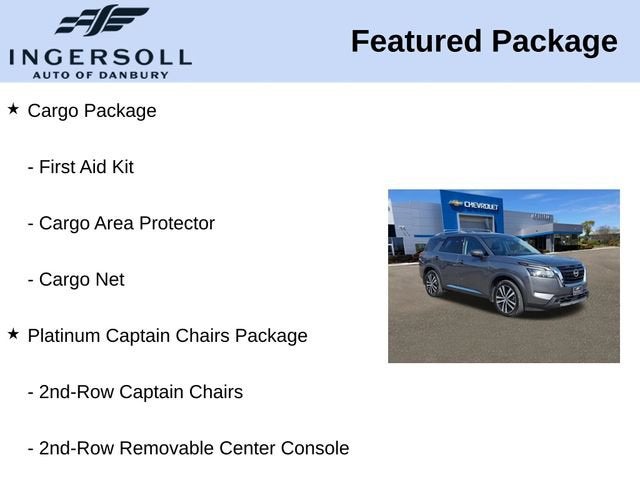 INGERSOLL
AUTO OF DANBURY

Featured Package

★ Cargo Package

- First Aid Kit

- Cargo Area Protector

- Cargo Net

★ Platinum Captain Chairs Package

- 2nd-Row Captain Chairs

- 2nd-Row Removable Center Console

CHEVROLET